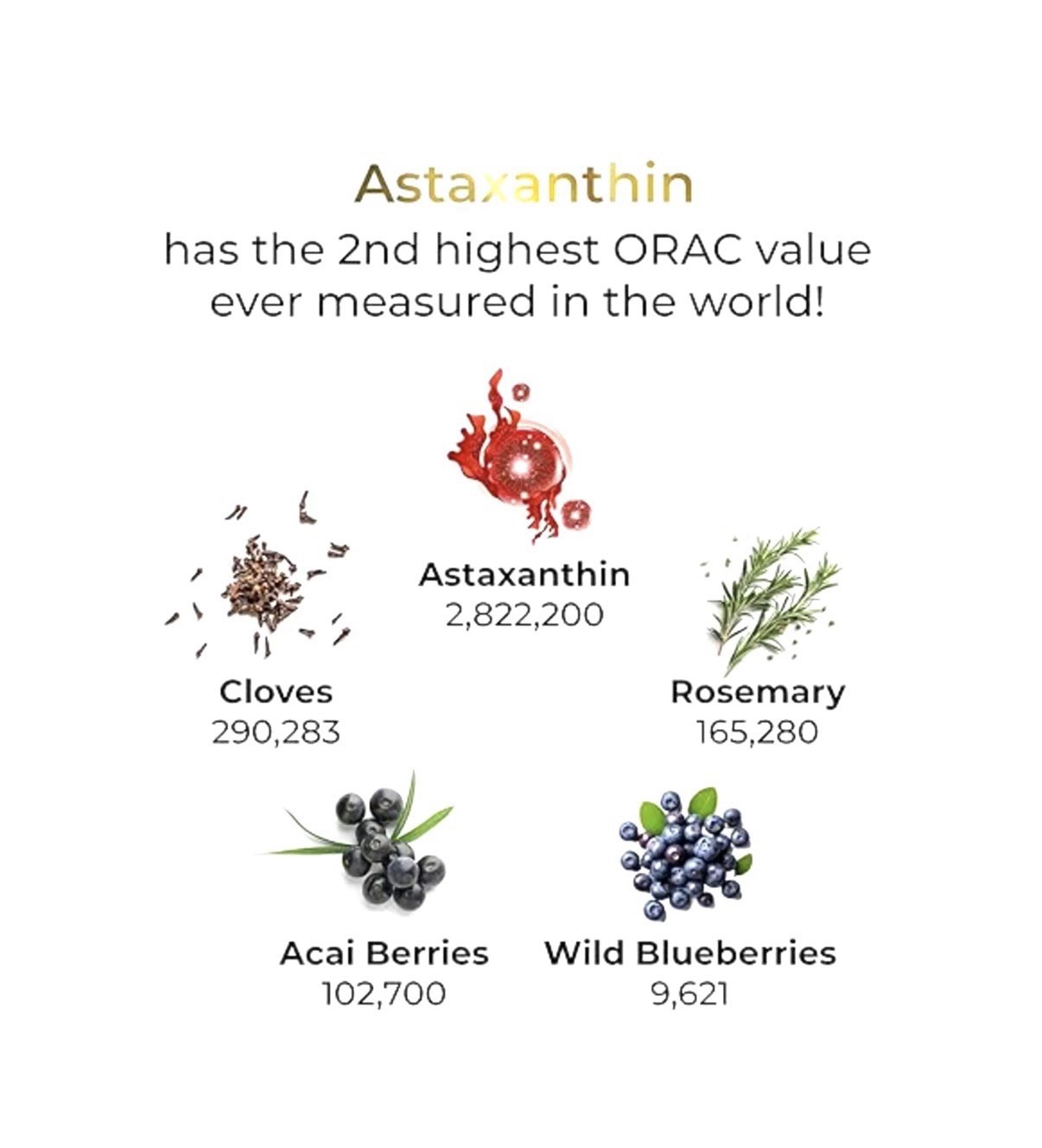 Astaxanthin
has the 2nd highest ORAC value ever measured in the world!

Astaxanthin
2,822,200

Cloves
290,283

Rosemary
165,280

Acai Berries
102,700

Wild Blueberries
9,621